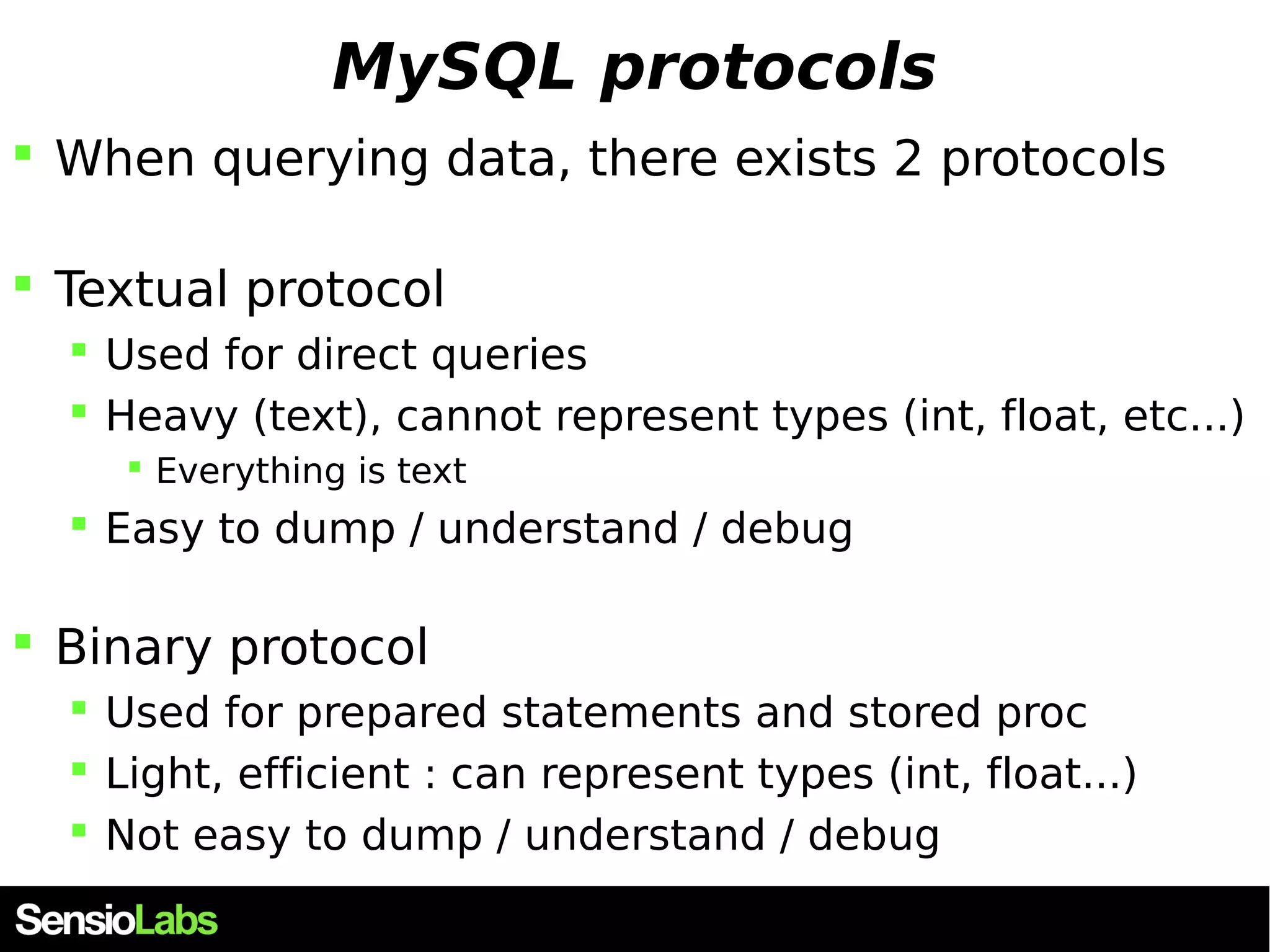 MySQL protocols

- When querying data, there exists 2 protocols

- Textual protocol
  - Used for direct queries
  - Heavy (text), cannot represent types (int, float, etc...)
    - Everything is text
  - Easy to dump / understand / debug

- Binary protocol
  - Used for prepared statements and stored proc
  - Light, efficient : can represent types (int, float...)
  - Not easy to dump / understand / debug

SensioLabs